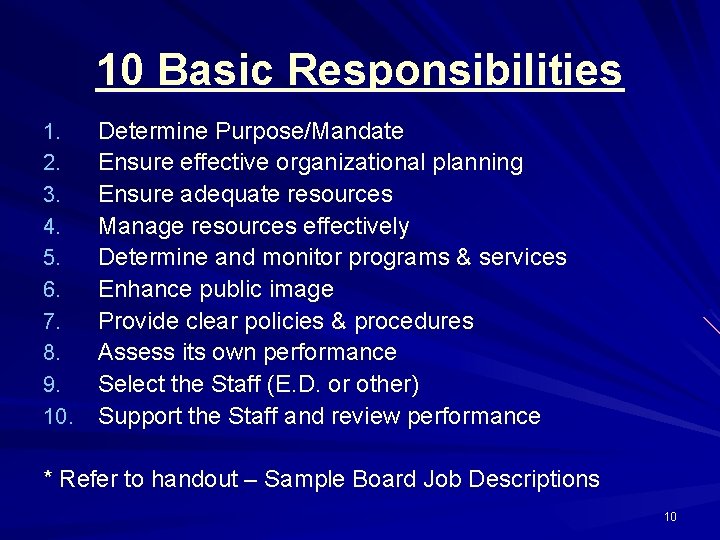 10 Basic Responsibilities

1. Determine Purpose/Mandate
2. Ensure effective organizational planning
3. Ensure adequate resources
4. Manage resources effectively
5. Determine and monitor programs & services
6. Enhance public image
7. Provide clear policies & procedures
8. Assess its own performance
9. Select the Staff (E.D. or other)
10. Support the Staff and review performance

* Refer to handout – Sample Board Job Descriptions

10